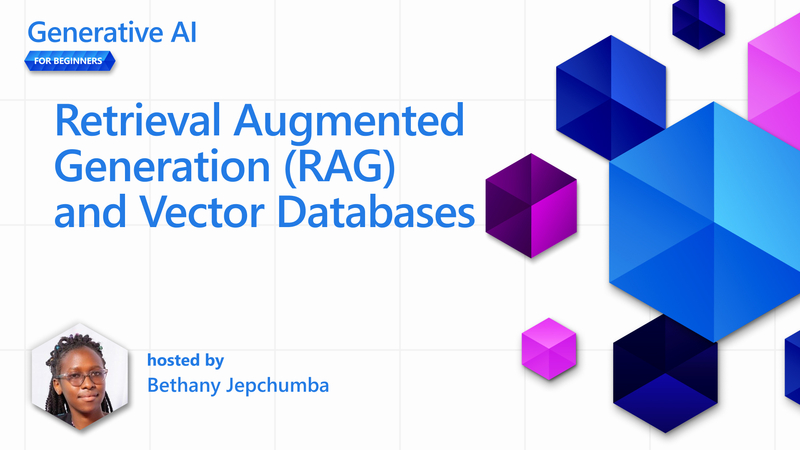 Generative AI
FOR BEGINNERS

Retrieval Augmented Generation (RAG) and Vector Databases

hosted by
Bethany Jepchumba